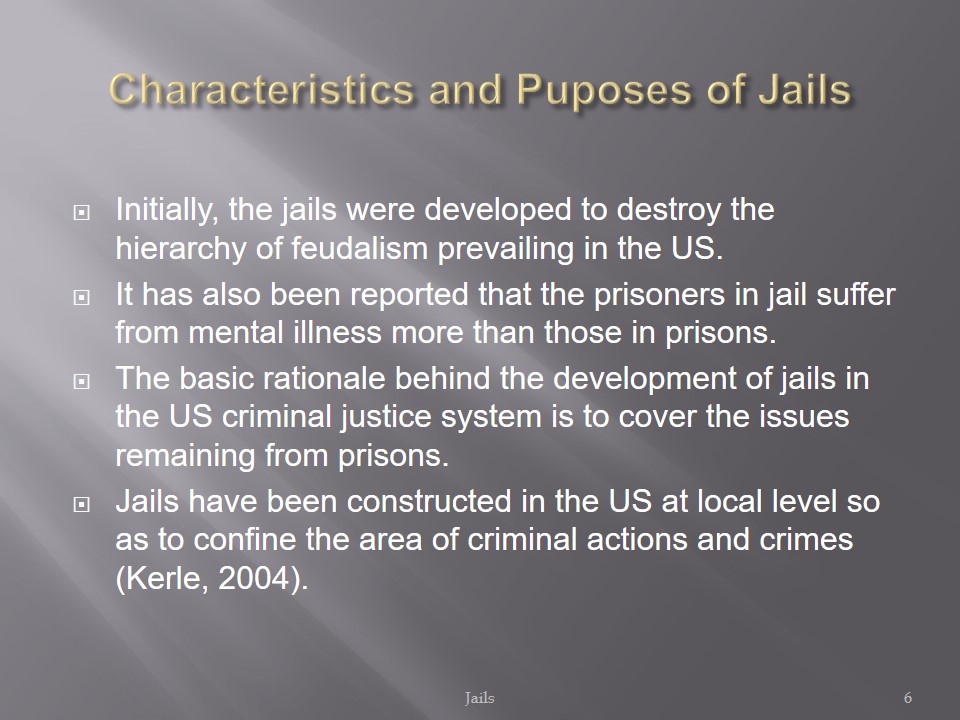 Characteristics and Puposes of Jails

Initially, the jails were developed to destroy the hierarchy of feudalism prevailing in the US.

It has also been reported that the prisoners in jail suffer from mental illness more than those in prisons.

The basic rationale behind the development of jails in the US criminal justice system is to cover the issues remaining from prisons.

Jails have been constructed in the US at local level so as to confine the area of criminal actions and crimes (Kerle, 2004).

Jails

6